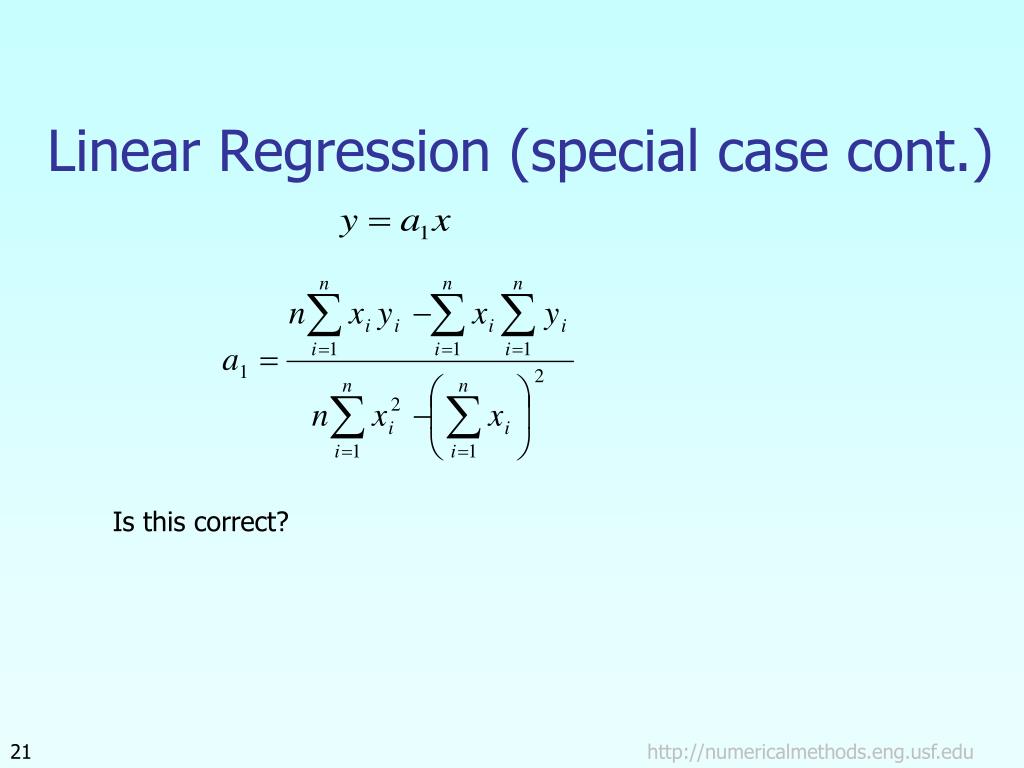 Linear Regression (special case cont.)

$y = a_1 x$

$a_1 = \frac{n\sum_{i=1}^{n} x_i y_i - \sum_{i=1}^{n} x_i \sum_{i=1}^{n} y_i}{n\sum_{i=1}^{n} x_i^2 - \left(\sum_{i=1}^{n} x_i\right)^2}$

Is this correct?

21

http://numericalmethods.eng.usf.edu